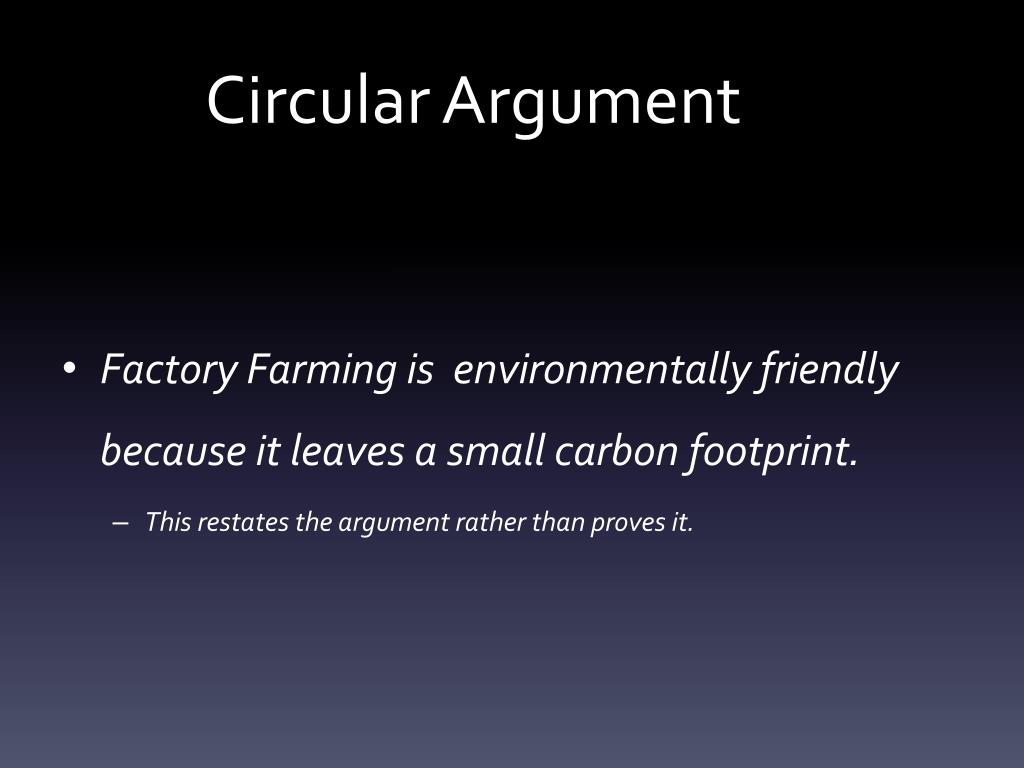 Circular Argument

• Factory Farming is environmentally friendly because it leaves a small carbon footprint.

– This restates the argument rather than proves it.